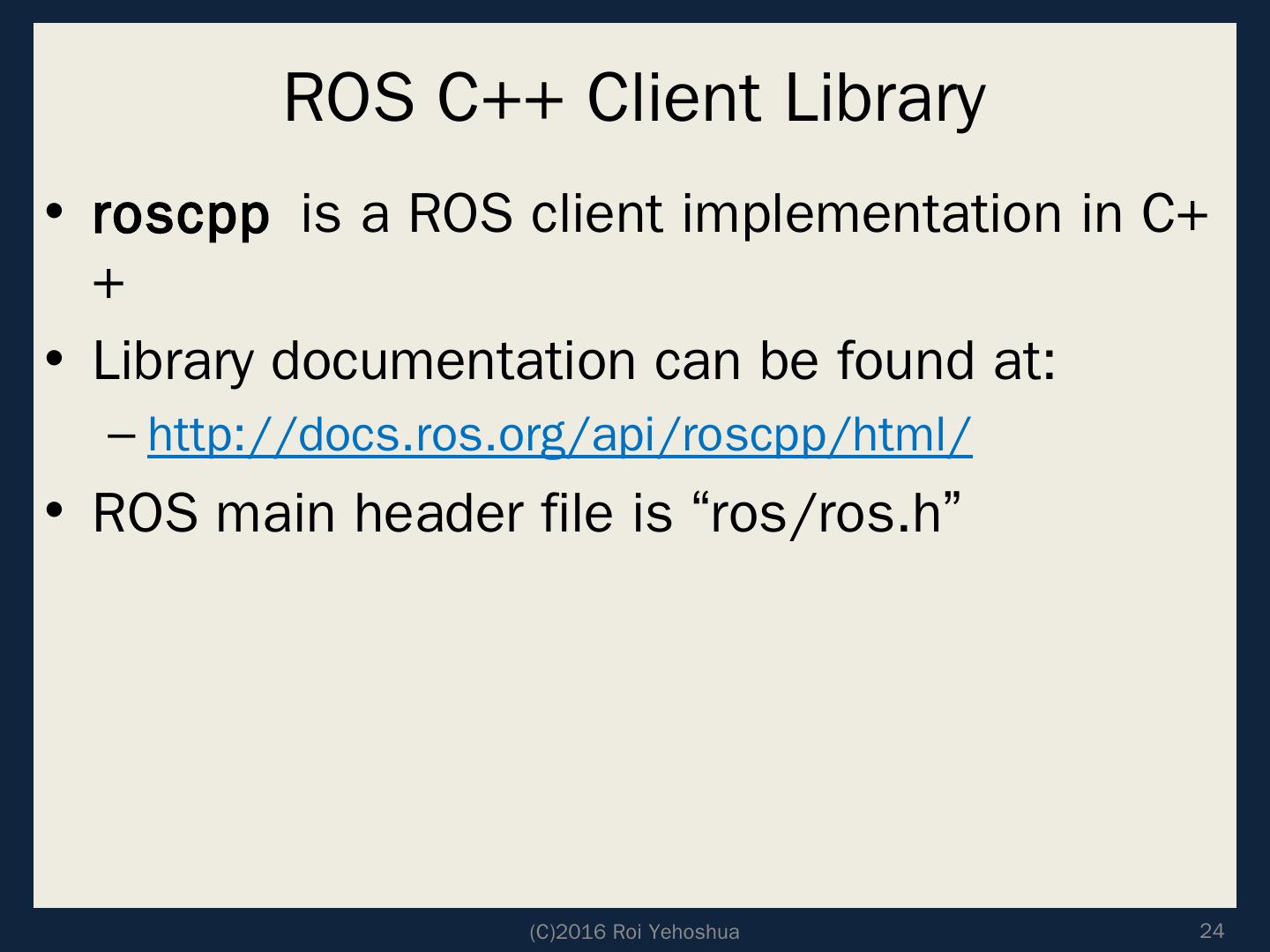 ROS C++ Client Library

• roscpp is a ROS client implementation in C++

• Library documentation can be found at:

– http://docs.ros.org/api/roscpp/html/

• ROS main header file is “ros/ros.h”

(C)2016 Roi Yehoshua

24